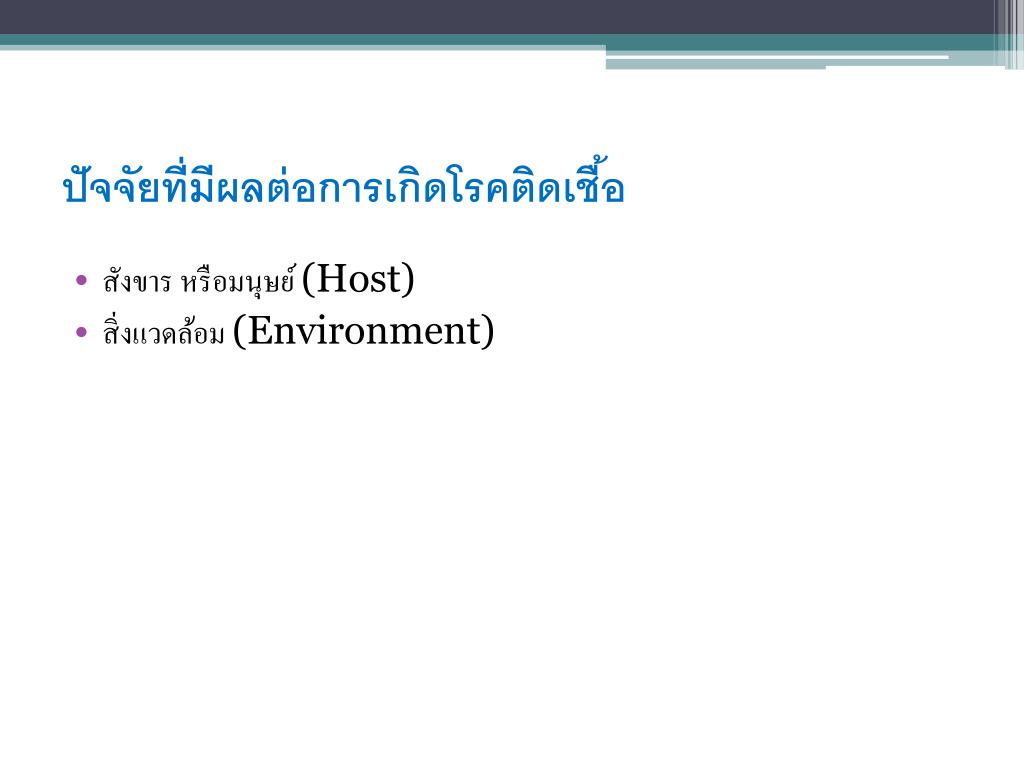 ปัจจัยที่มีผลต่อการเกิดโรคติดเชื้อ

• สังขาร หรือมนุษย์ (Host)
• สิ่งแวดล้อม (Environment)